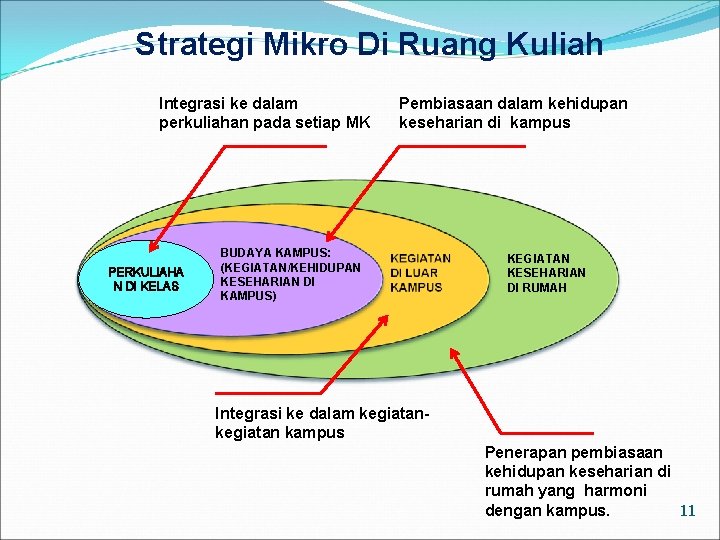 Strategi Mikro Di Ruang Kuliah

Integrasi ke dalam perkuliahan pada setiap MK

Pembiasaan dalam kehidupan keseharian di kampus

PERKULIAHA N DI KELAS

BUDAYA KAMPUS: (KEGIATAN/KEHIDUPAN KESEHARIAN DI KAMPUS)

KEGIATAN DI LUAR KAMPUS

KEGIATAN KESEHARIAN DI RUMAH

Integrasi ke dalam kegiatan-kegiatan kampus

Penerapan pembiasaan kehidupan keseharian di rumah yang harmoni dengan kampus.

11